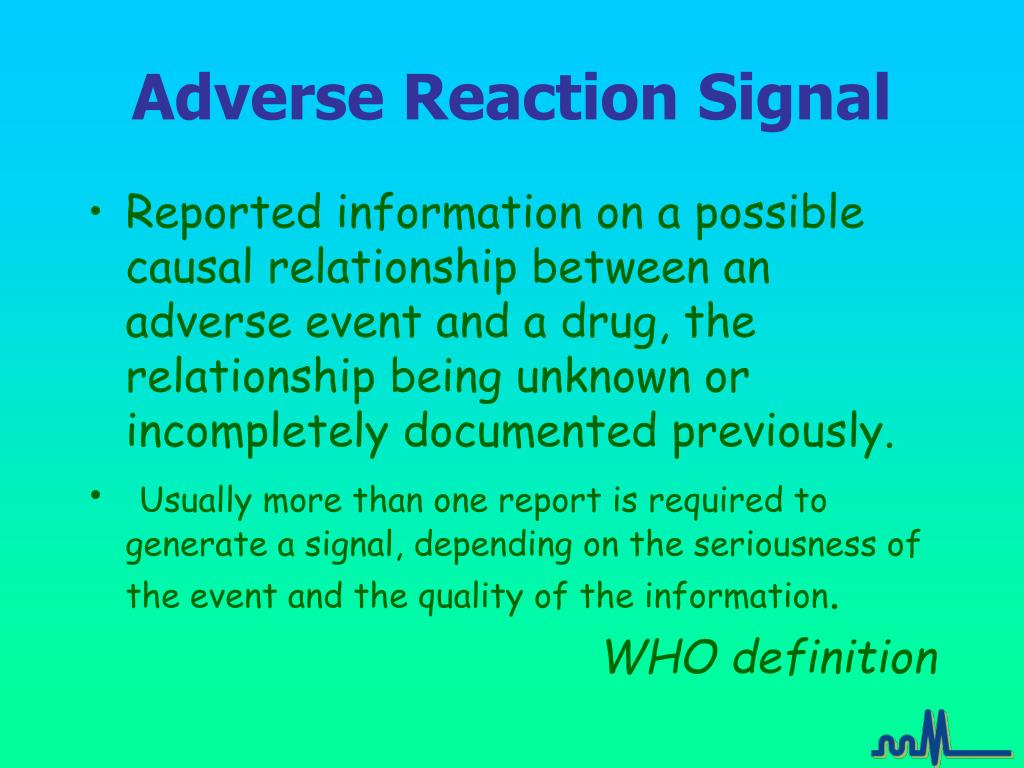 Adverse Reaction Signal

• Reported information on a possible causal relationship between an adverse event and a drug, the relationship being unknown or incompletely documented previously.

• Usually more than one report is required to generate a signal, depending on the seriousness of the event and the quality of the information.

WHO definition